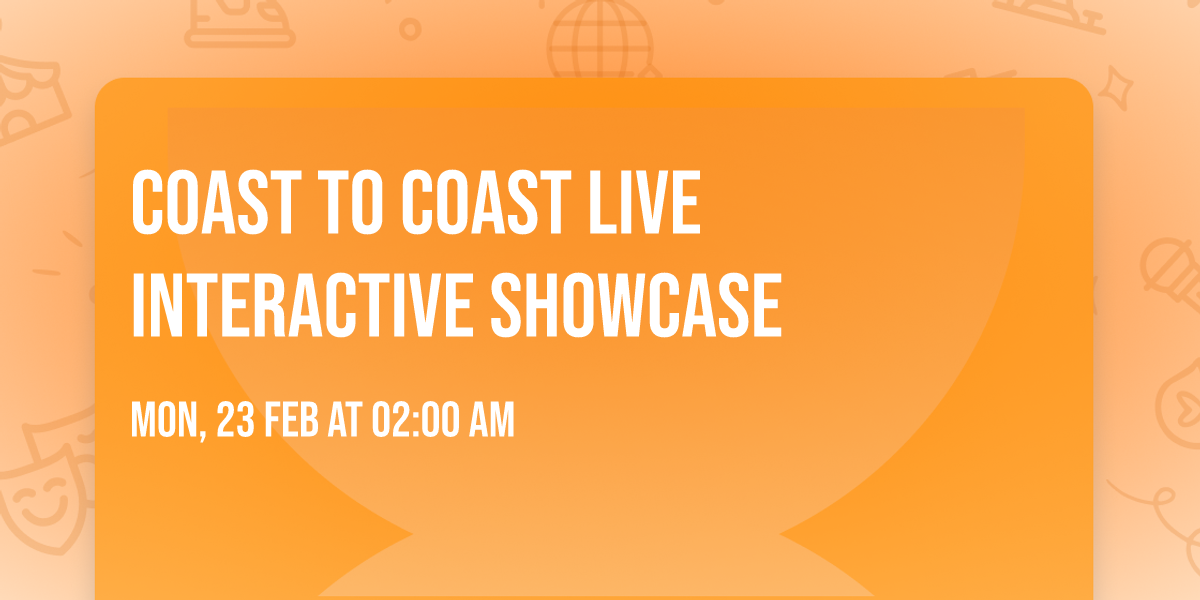 COAST TO COAST LIVE INTERACTIVE SHOWCASE

MON, 23 FEB AT 02:00 AM